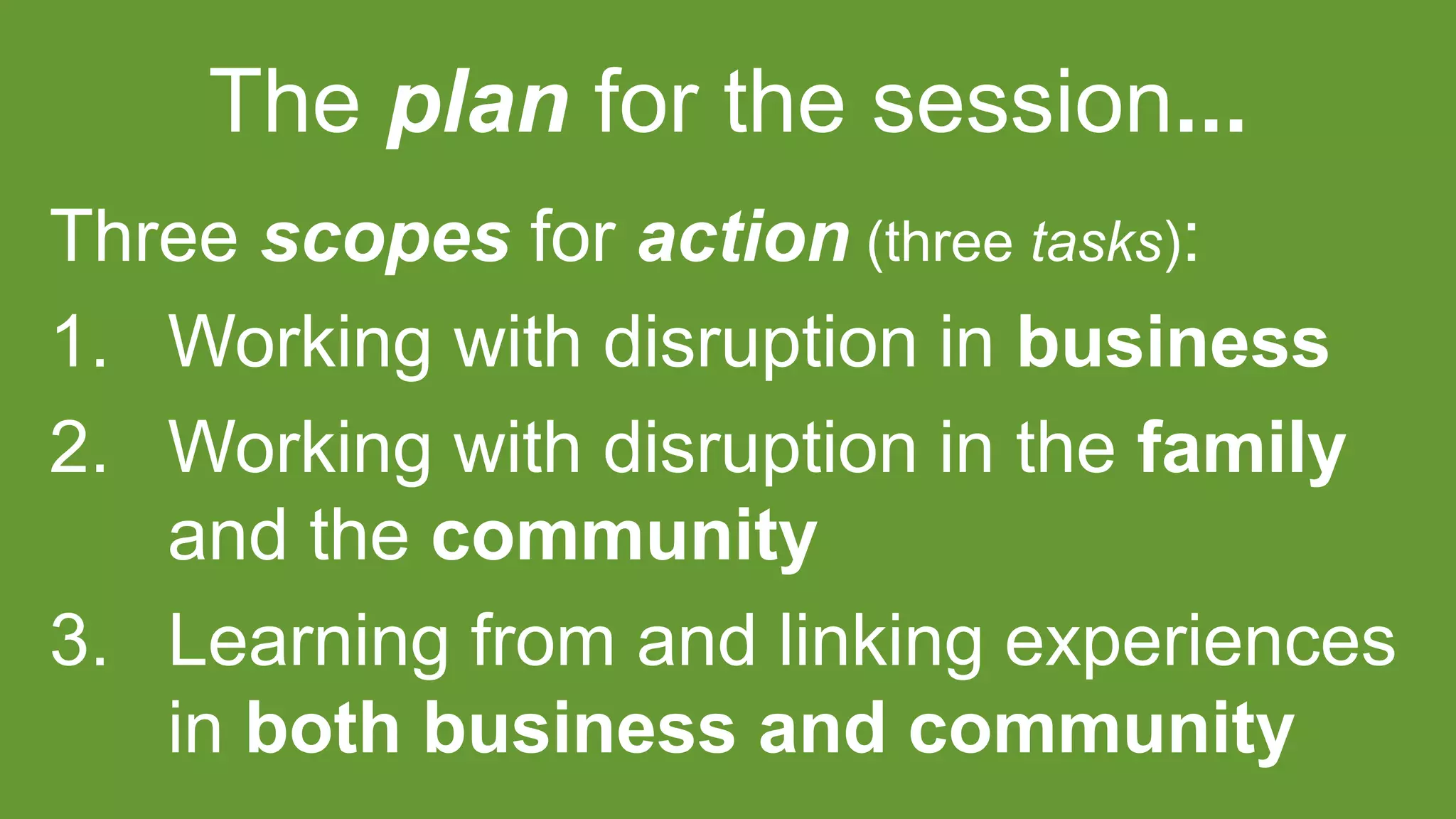 The plan for the session...

Three scopes for action (three tasks):

1. Working with disruption in business
2. Working with disruption in the family and the community
3. Learning from and linking experiences in both business and community